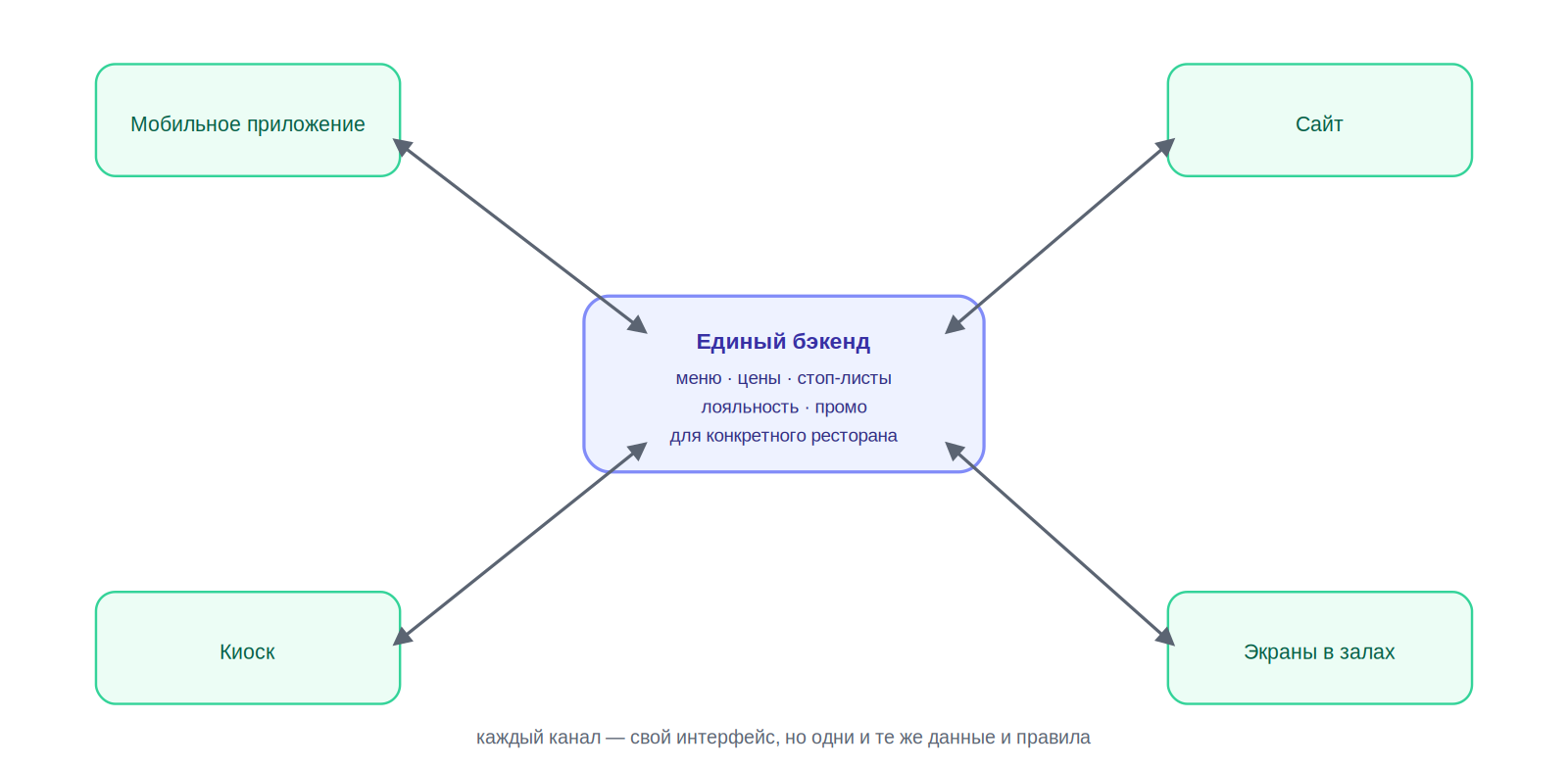 Мобильное приложение

Сайт

Единый бэкенд
меню · цены · стоп-листы
лояльность · промо
для конкретного ресторана

Киоск

Экраны в залах

каждый канал — свой интерфейс, но одни и те же данные и правила